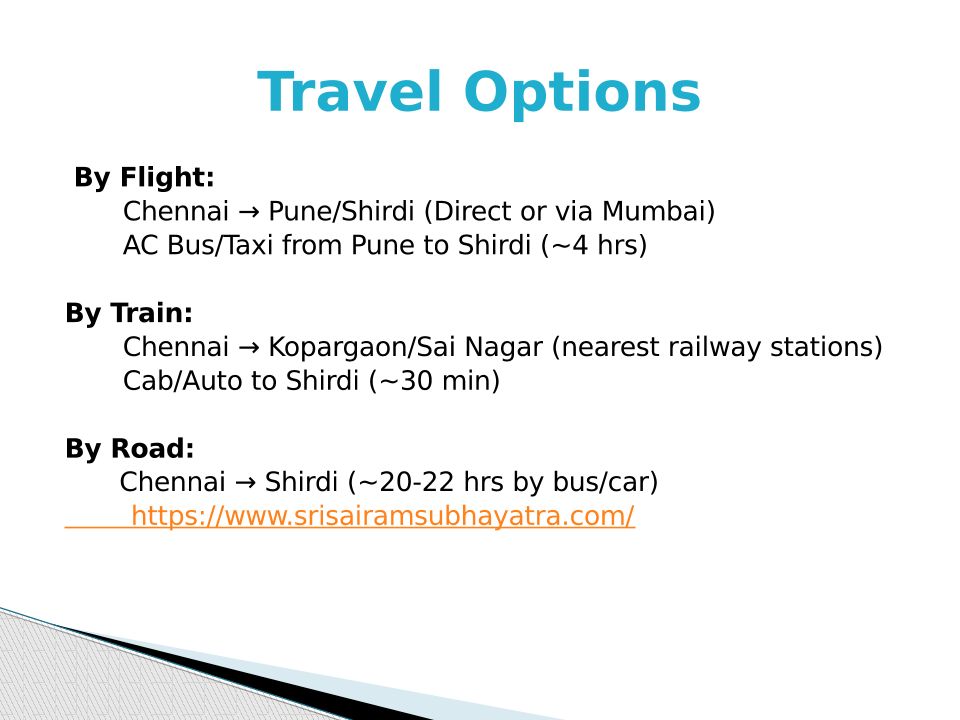 Travel Options

By Flight:
Chennai → Pune/Shirdi (Direct or via Mumbai)
AC Bus/Taxi from Pune to Shirdi (~4 hrs)

By Train:
Chennai → Kopargaon/Sai Nagar (nearest railway stations)
Cab/Auto to Shirdi (~30 min)

By Road:
Chennai → Shirdi (~20-22 hrs by bus/car)
https://www.srisairamsubhayatra.com/